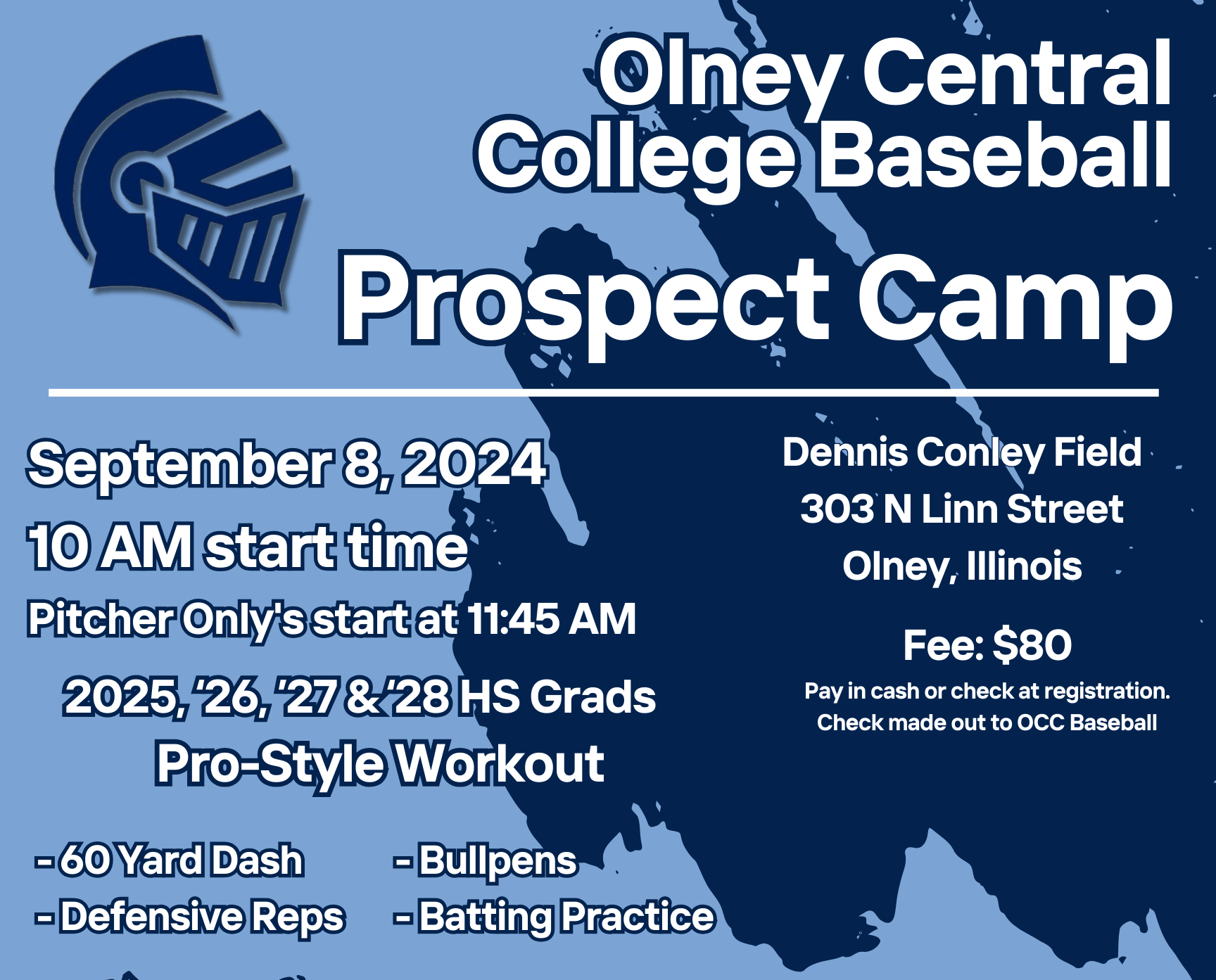 Olney Central College Baseball

Prospect Camp

September 8, 2024

10 AM start time

Pitcher Only's start at 11:45 AM

2025, '26, '27 & '28 HS Grads

Pro-Style Workout

- 60 Yard Dash
- Defensive Reps

- Bullpens
- Batting Practice

Dennis Conley Field
303 N Linn Street
Olney, Illinois

Fee: $80

Pay in cash or check at registration.
Check made out to OCC Baseball